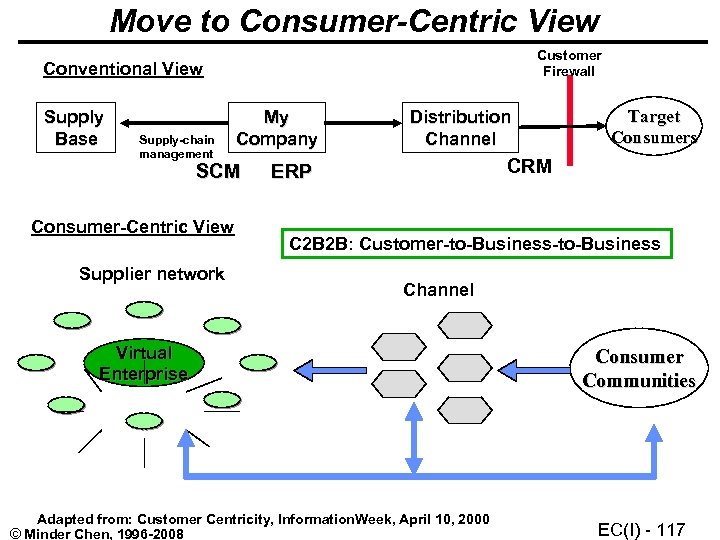 Move to Consumer-Centric View

Conventional View

Customer Firewall

Supply Base

Supply-chain management

My Company

Distribution Channel

Target Consumers

SCM

ERP

CRM

Consumer-Centric View

C2B2B: Customer-to-Business-to-Business

Supplier network

Channel

Virtual Enterprise

Consumer Communities

Adapted from: Customer Centricity, InformationWeek, April 10, 2000

© Minder Chen, 1996-2008

EC(I) - 117